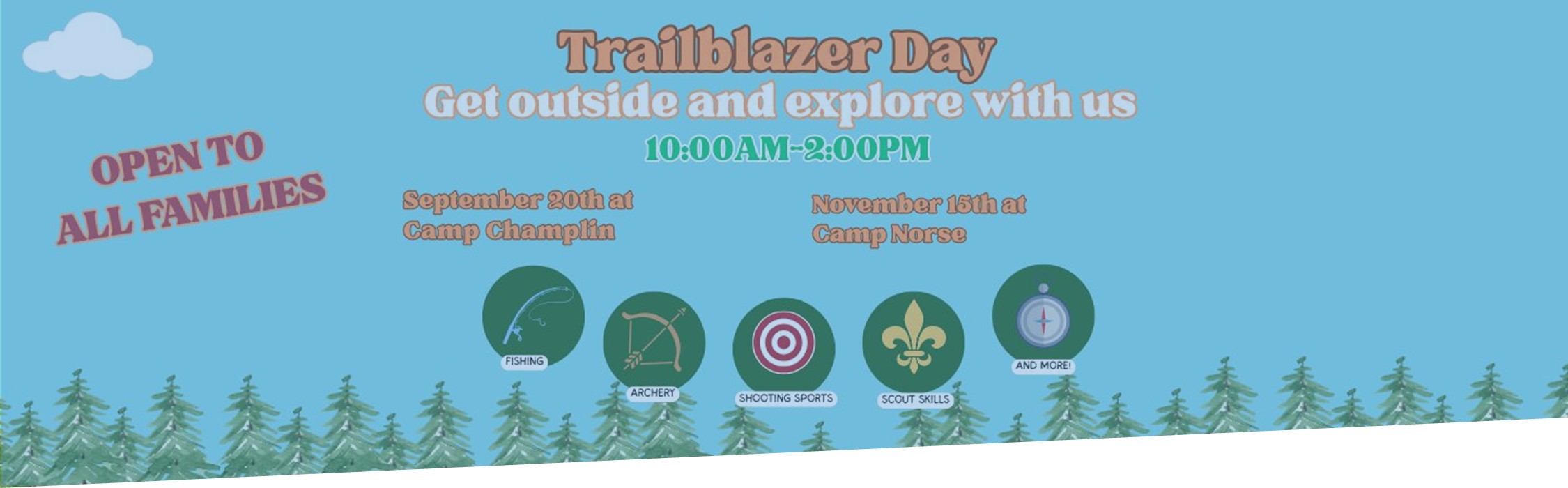 Trailblazer Day
Get outside and explore with us
10:00AM-2:00PM

OPEN TO ALL FAMILIES

September 20th at Camp Champlin

November 15th at Camp Norse

FISHING

ARCHERY

SHOOTING SPORTS

SCOUT SKILLS

AND MORE!